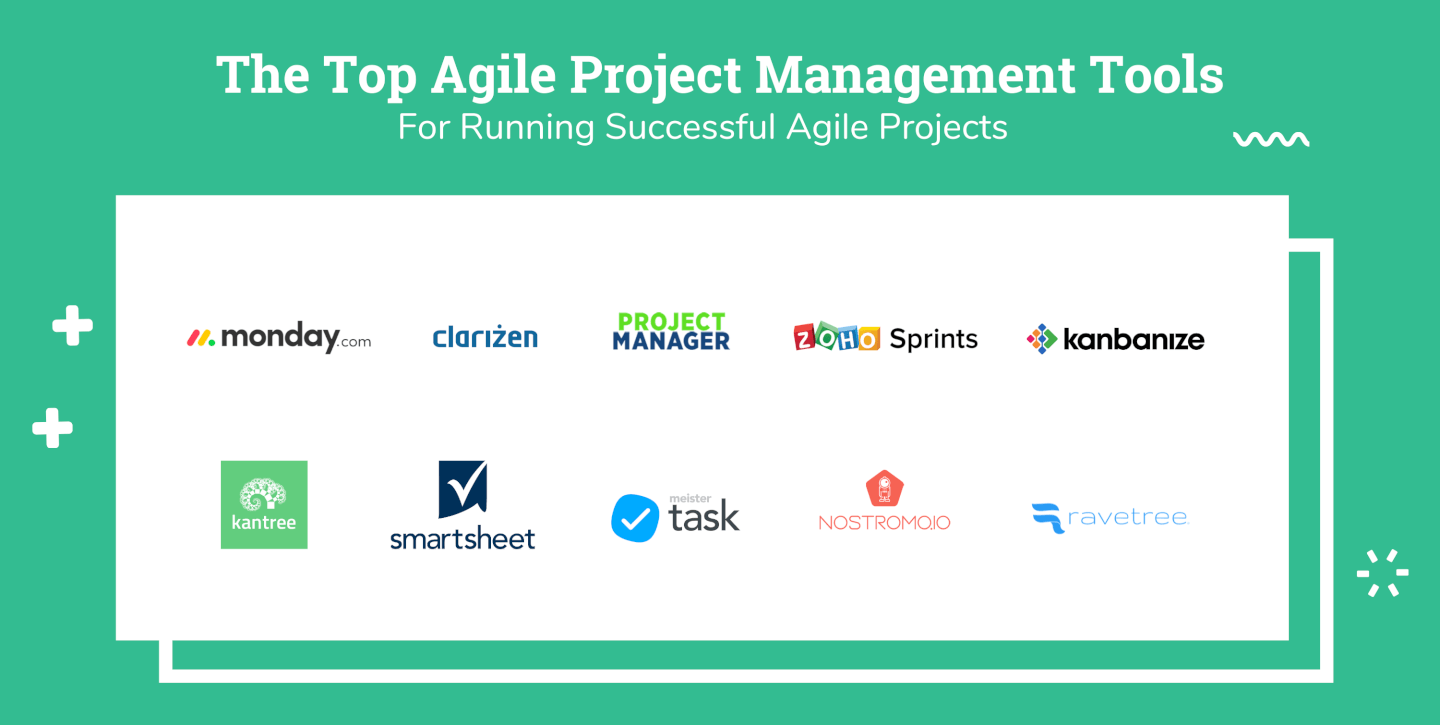 The Top Agile Project Management Tools
For Running Successful Agile Projects

monday.com

clarizen

PROJECT MANAGER

ZOHO Sprints

kanbanize

kantree

smartsheet

meister task

NOSTROMO.IO

ravetree